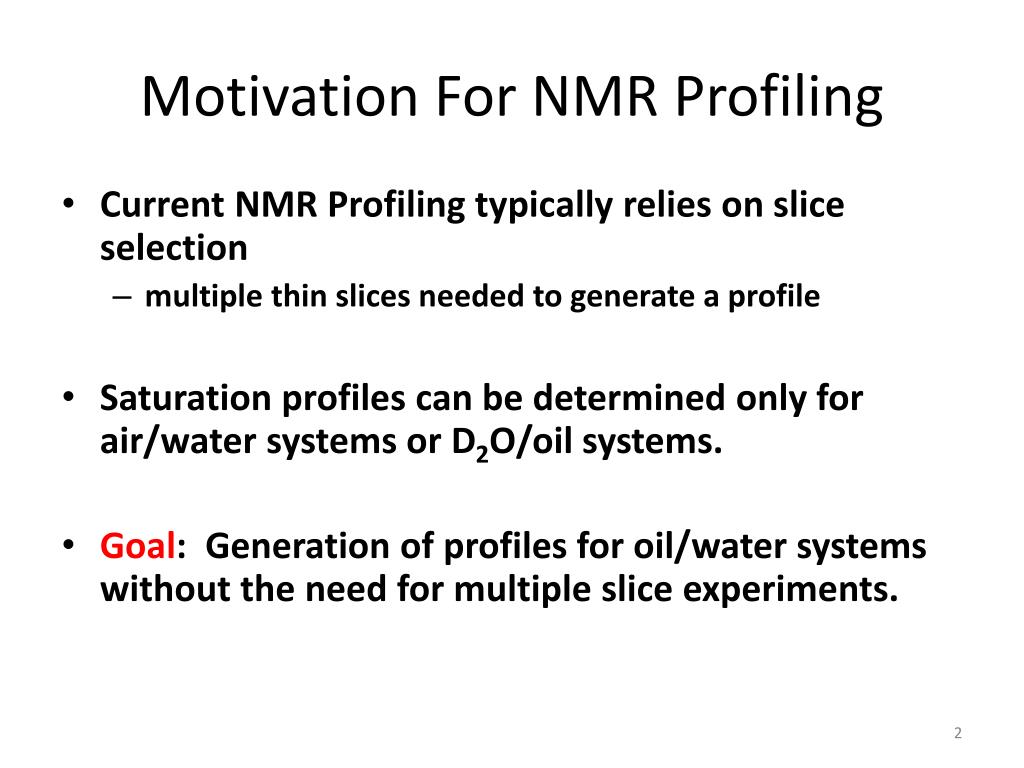 Motivation For NMR Profiling

• Current NMR Profiling typically relies on slice selection
– multiple thin slices needed to generate a profile

• Saturation profiles can be determined only for air/water systems or $D_2O$/oil systems.

• Goal: Generation of profiles for oil/water systems without the need for multiple slice experiments.

2